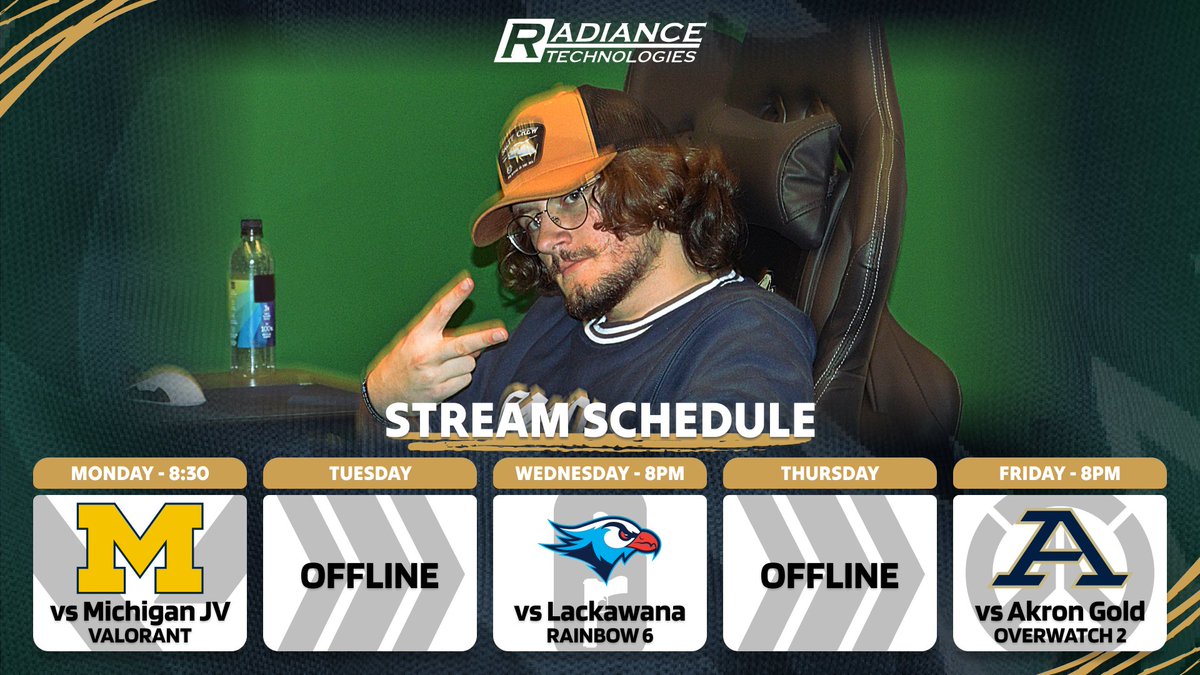 RADIANCE TECHNOLOGIES

STREAM SCHEDULE

MONDAY - 8:30
M
vs Michigan JV
VALORANT

TUESDAY
OFFLINE

WEDNESDAY - 8PM
vs Lackawana
RAINBOW 6

THURSDAY
OFFLINE

FRIDAY - 8PM
A
vs Akron Gold
OVERWATCH 2